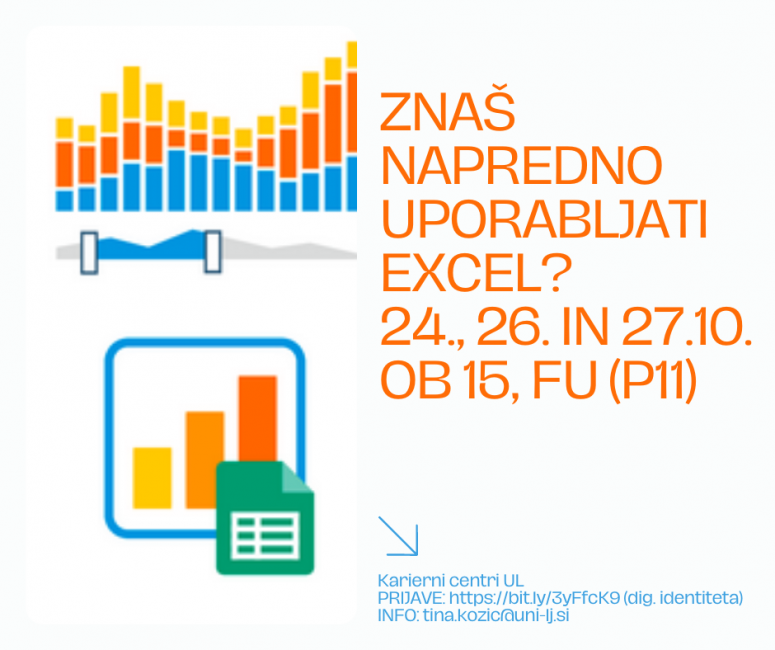 ZNAŠ NAPREDNO UPORABLJATI EXCEL?
24., 26. IN 27.10. OB 15, FU (P11)

Karierni centri UL
PRIJAVE: https://bit.ly/3yFfcK9 (dig. identiteta)
INFO: tina.kozic@uni-lj.si